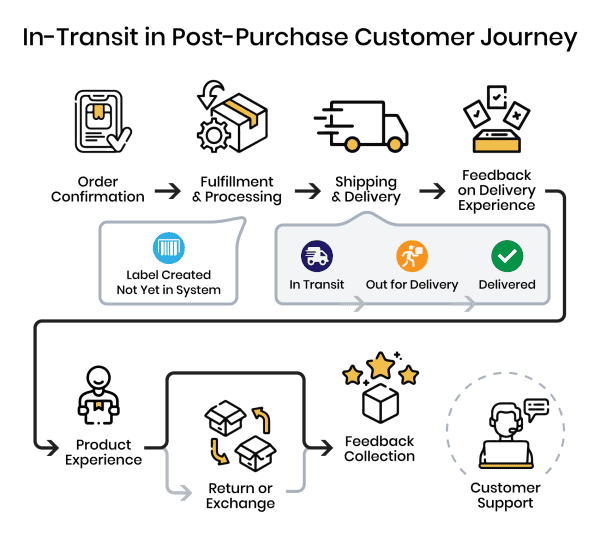 In-Transit in Post-Purchase Customer Journey

Order Confirmation

Fulfillment & Processing

Shipping & Delivery

Feedback on Delivery Experience

Label Created Not Yet in System

In Transit

Out for Delivery

Delivered

Product Experience

Return or Exchange

Feedback Collection

Customer Support